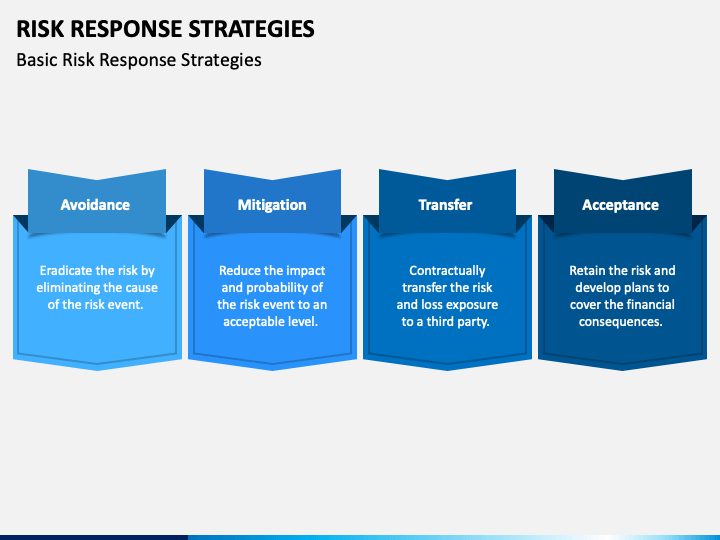 RISK RESPONSE STRATEGIES

Basic Risk Response Strategies

Avoidance

Eradicate the risk by eliminating the cause of the risk event.

Mitigation

Reduce the impact and probability of the risk event to an acceptable level.

Transfer

Contractually transfer the risk and loss exposure to a third party.

Acceptance

Retain the risk and develop plans to cover the financial consequences.